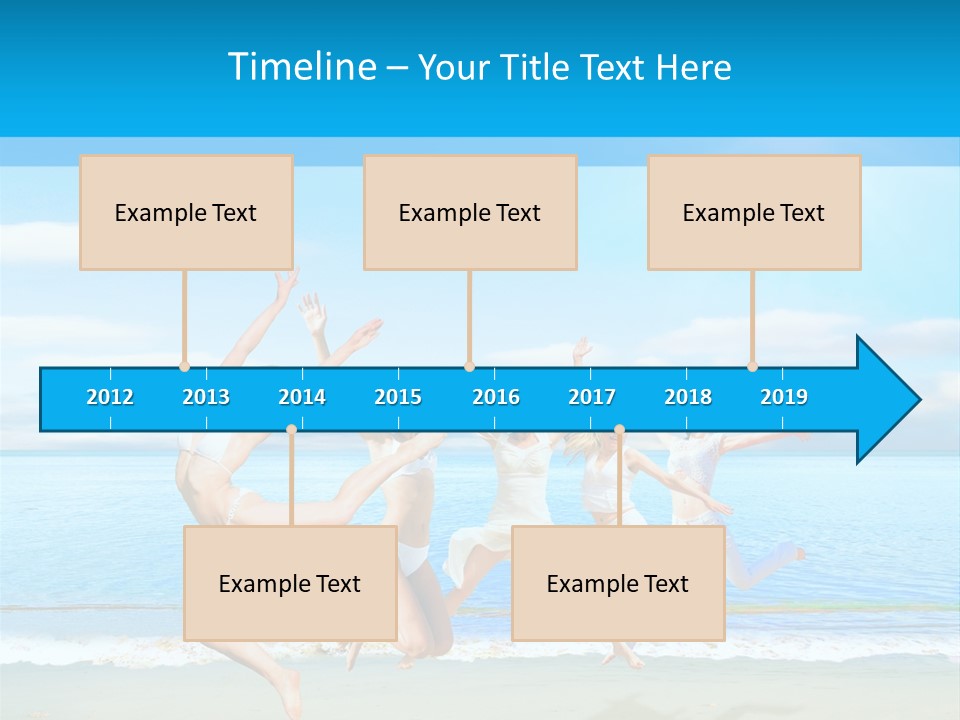 Timeline – Your Title Text Here

Example Text

Example Text

Example Text

2012 2013 2014 2015 2016 2017 2018 2019

Example Text

Example Text